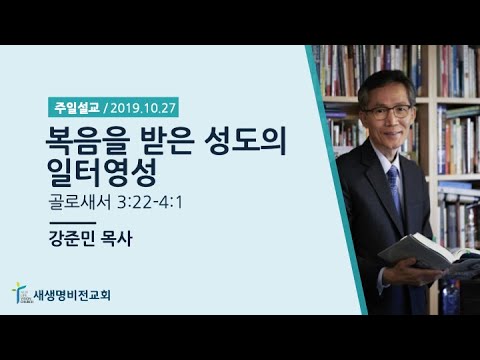 주일설교 / 2019.10.27

복음을 받은 성도의 일터영성

골로새서 3:22-4:1

강준민 목사

새생명비전교회